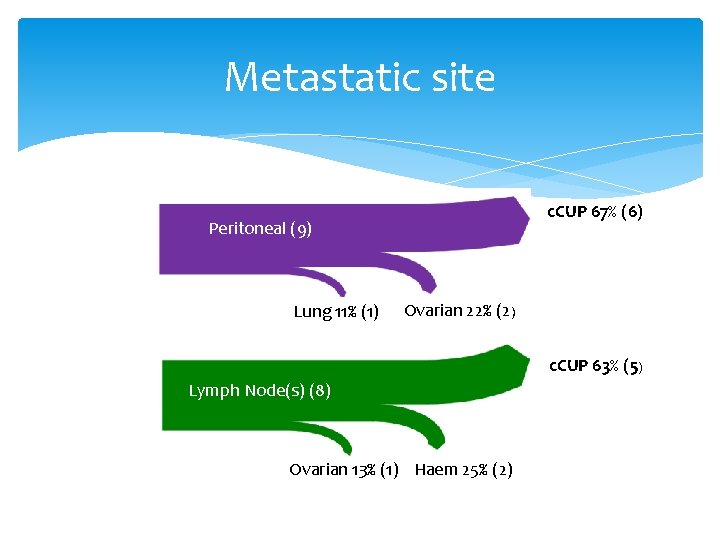 Metastatic site

Peritoneal (9)

cCUP 67% (6)

Lung 11% (1)

Ovarian 22% (2)

Lymph Node(s) (8)

cCUP 63% (5)

Ovarian 13% (1)

Haem 25% (2)